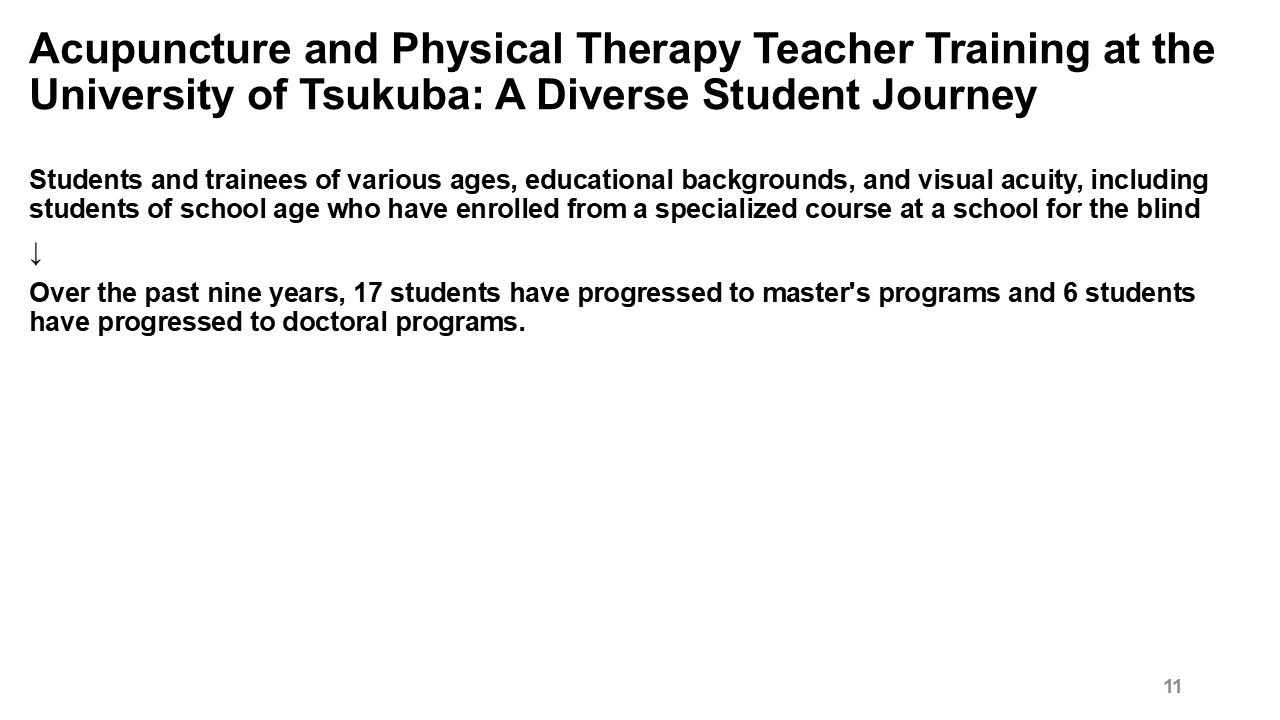 Acupuncture and Physical Therapy Teacher Training at the University of Tsukuba: A Diverse Student Journey

Students and trainees of various ages, educational backgrounds, and visual acuity, including students of school age who have enrolled from a specialized course at a school for the blind

↓

Over the past nine years, 17 students have progressed to master's programs and 6 students have progressed to doctoral programs.

11